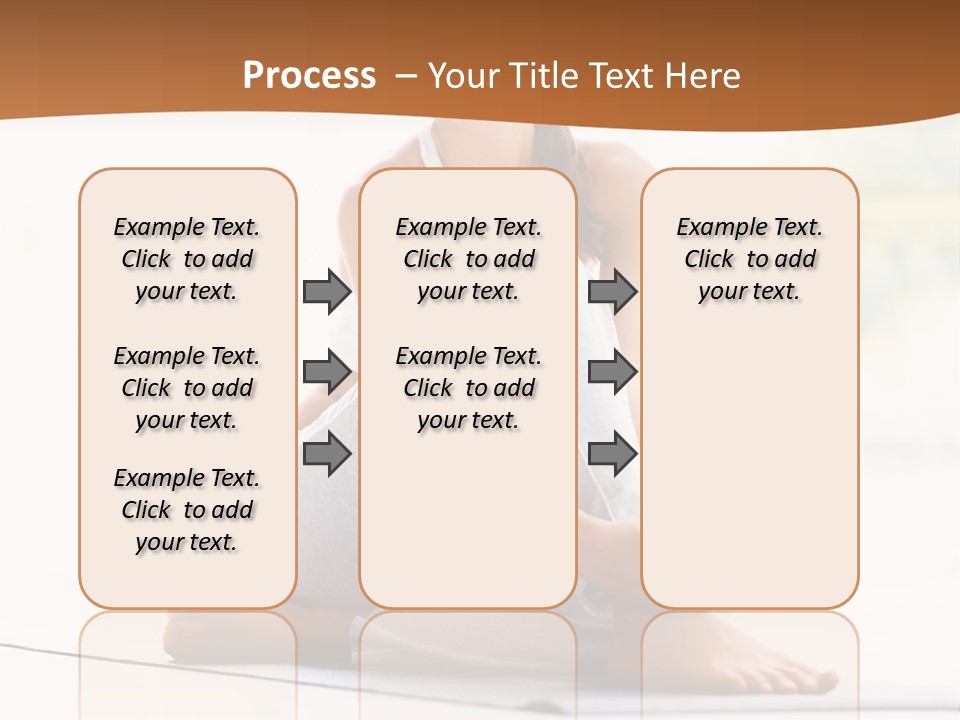 Process – Your Title Text Here

Example Text. Click to add your text.

Example Text. Click to add your text.

Example Text. Click to add your text.

Example Text. Click to add your text.

Example Text. Click to add your text.

Example Text. Click to add your text.